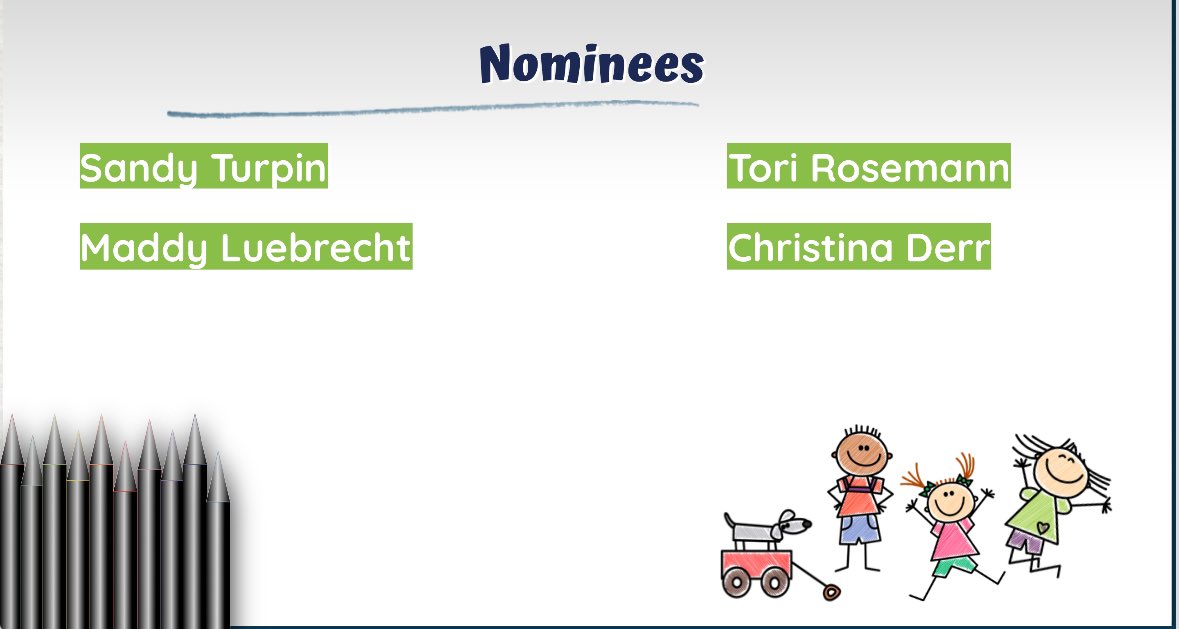 Nominees

Sandy Turpin

Maddy Luebrecht

Tori Rosemann

Christina Derr